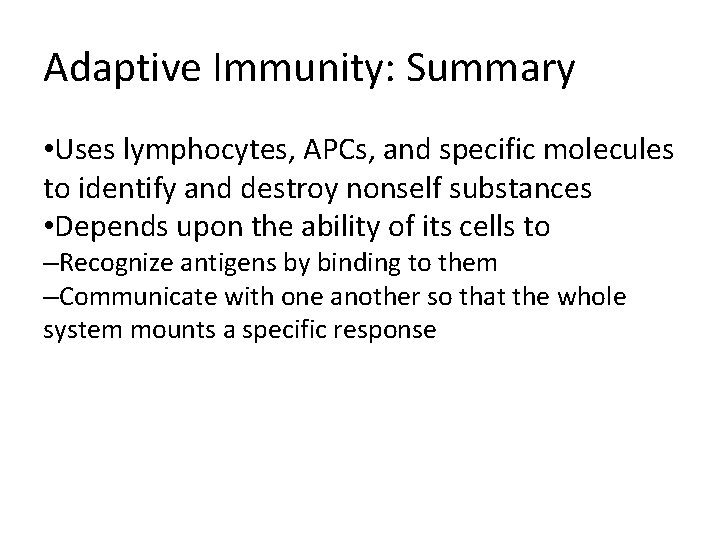 Adaptive Immunity: Summary

•Uses lymphocytes, APCs, and specific molecules to identify and destroy nonself substances
•Depends upon the ability of its cells to
–Recognize antigens by binding to them
–Communicate with one another so that the whole system mounts a specific response